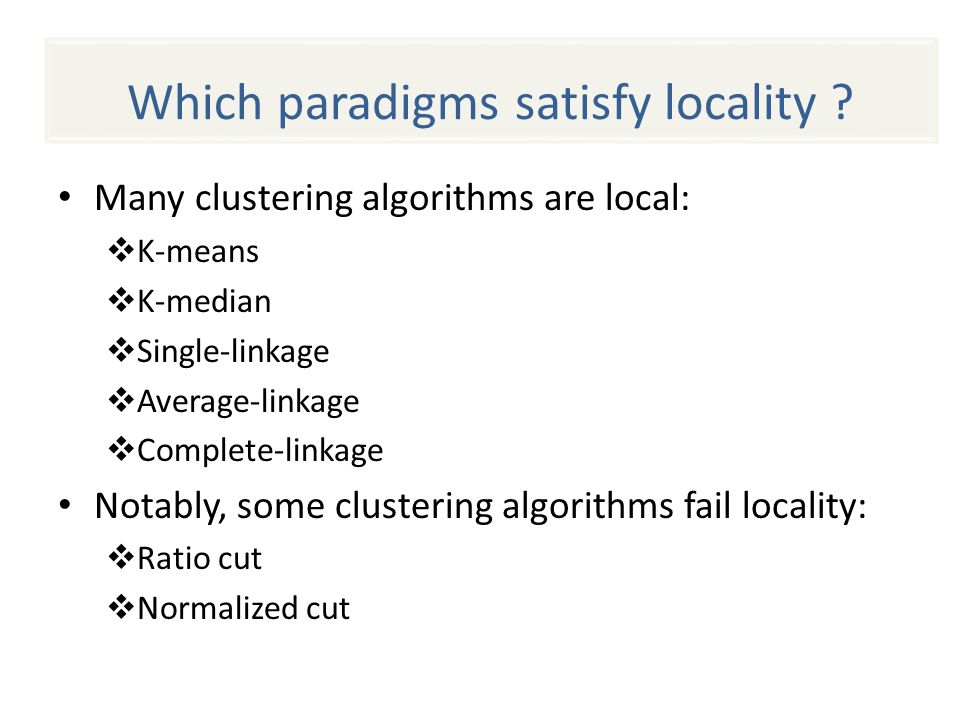 Which paradigms satisfy locality ?

• Many clustering algorithms are local:
❖K-means
❖K-median
❖Single-linkage
❖Average-linkage
❖Complete-linkage

• Notably, some clustering algorithms fail locality:
❖Ratio cut
❖Normalized cut